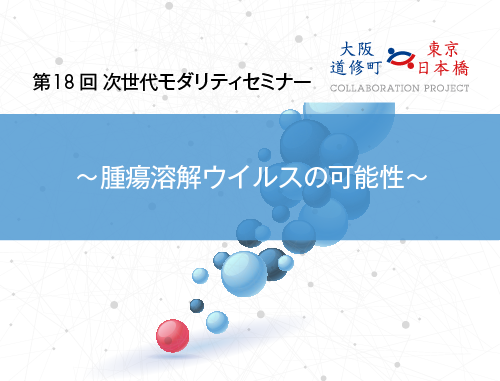 第18回 次世代モダリティセミナー

大阪
道修町

東京
日本橋

COLLABORATION PROJECT

～腫瘍溶解ウイルスの可能性～